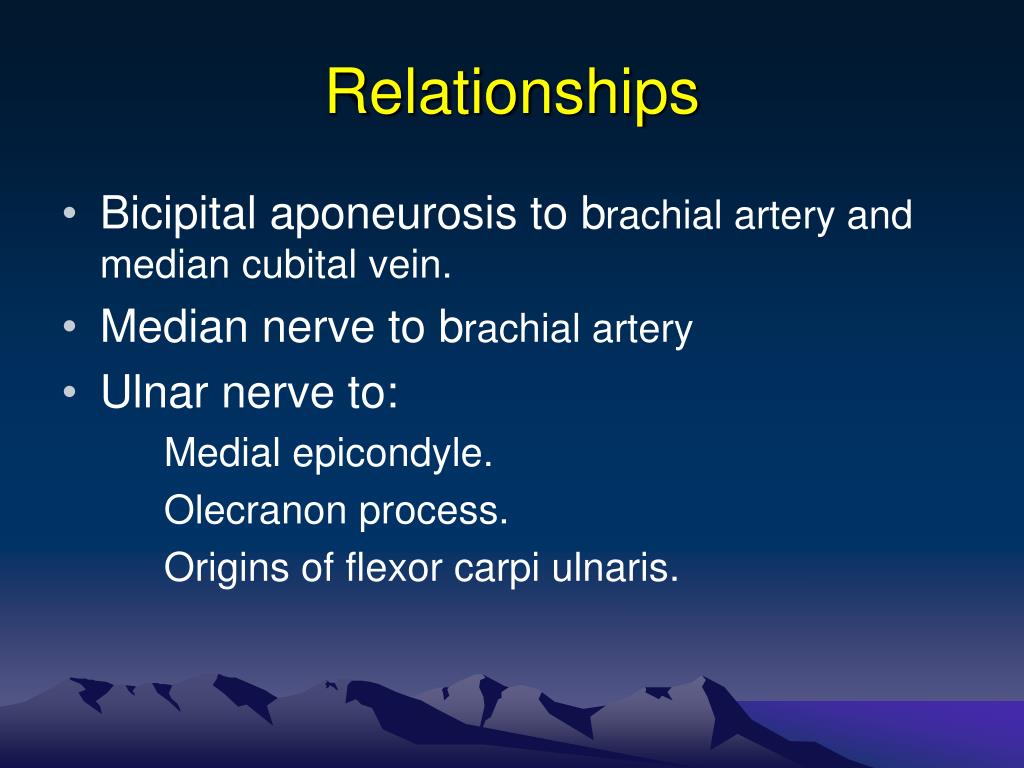 Relationships

• Bicipital aponeurosis to brachial artery and median cubital vein.
• Median nerve to brachial artery
• Ulnar nerve to:
Medial epicondyle.
Olecranon process.
Origins of flexor carpi ulnaris.